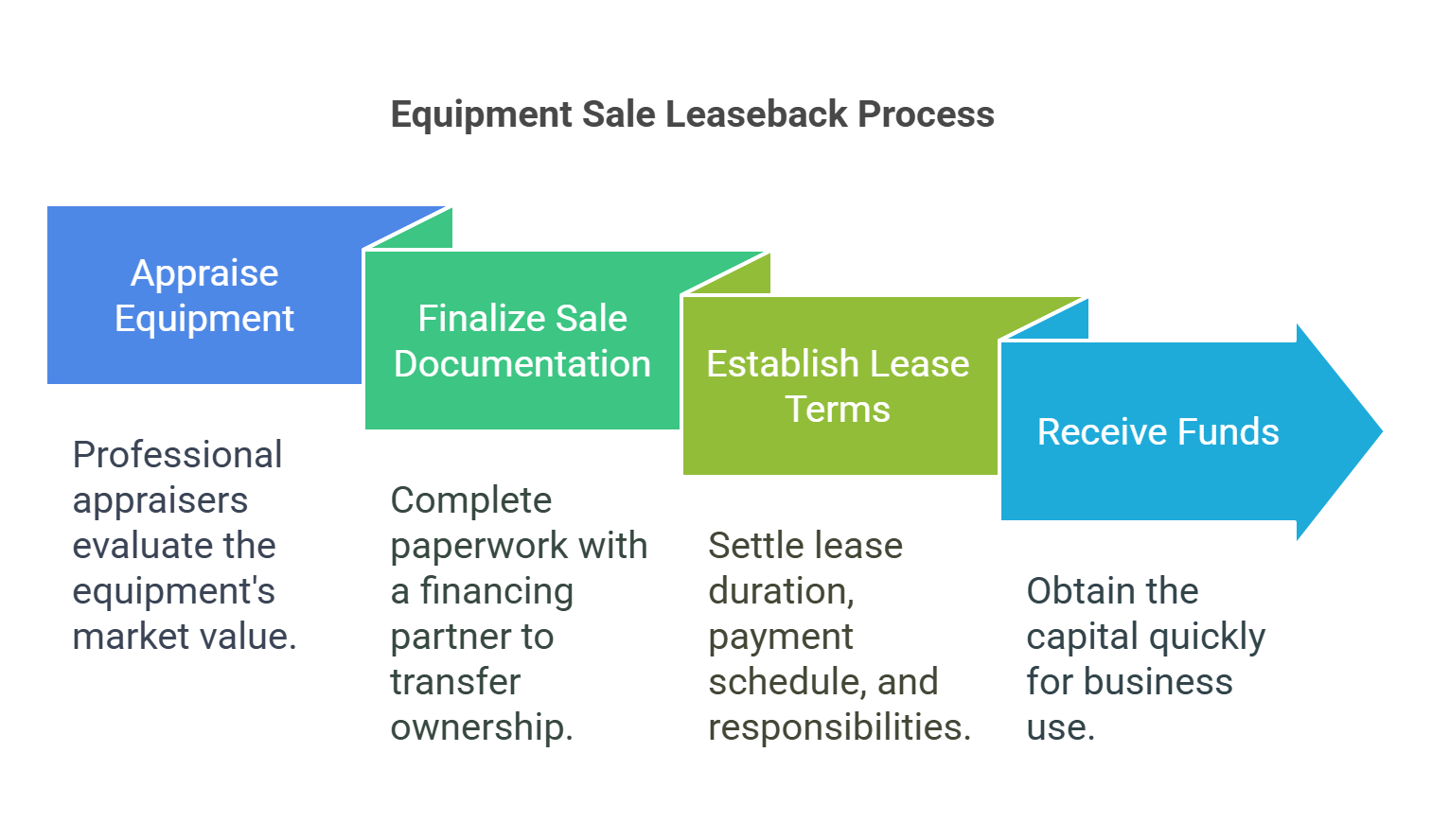 Equipment Sale Leaseback Process

Appraise Equipment

Professional appraisers evaluate the equipment's market value.

Finalize Sale Documentation

Complete paperwork with a financing partner to transfer ownership.

Establish Lease Terms

Settle lease duration, payment schedule, and responsibilities.

Receive Funds

Obtain the capital quickly for business use.